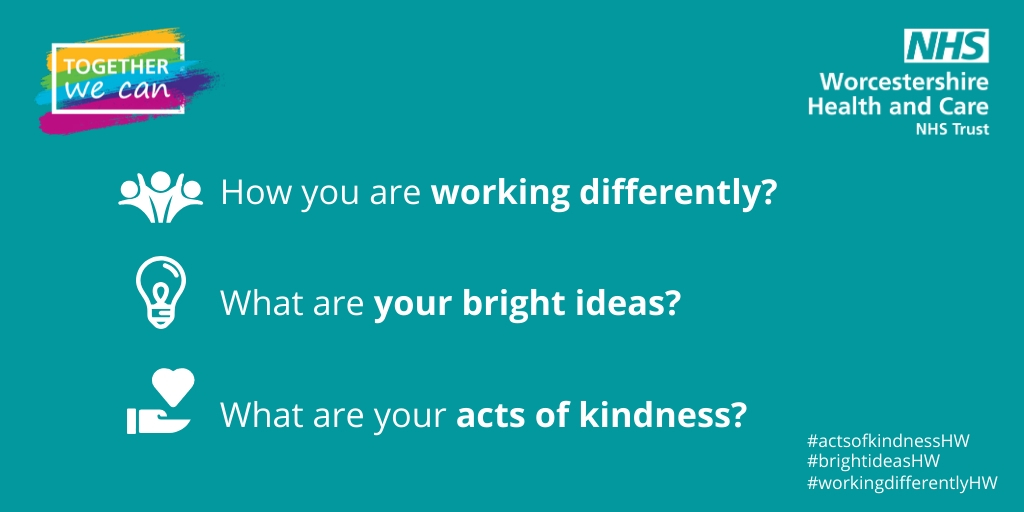 TOGETHER
we can

NHS
Worcestershire
Health and Care
NHS Trust

How you are working differently?

What are your bright ideas?

What are your acts of kindness?

#actsofkindnessHW
#brightideasHW
#workingdifferentlyHW